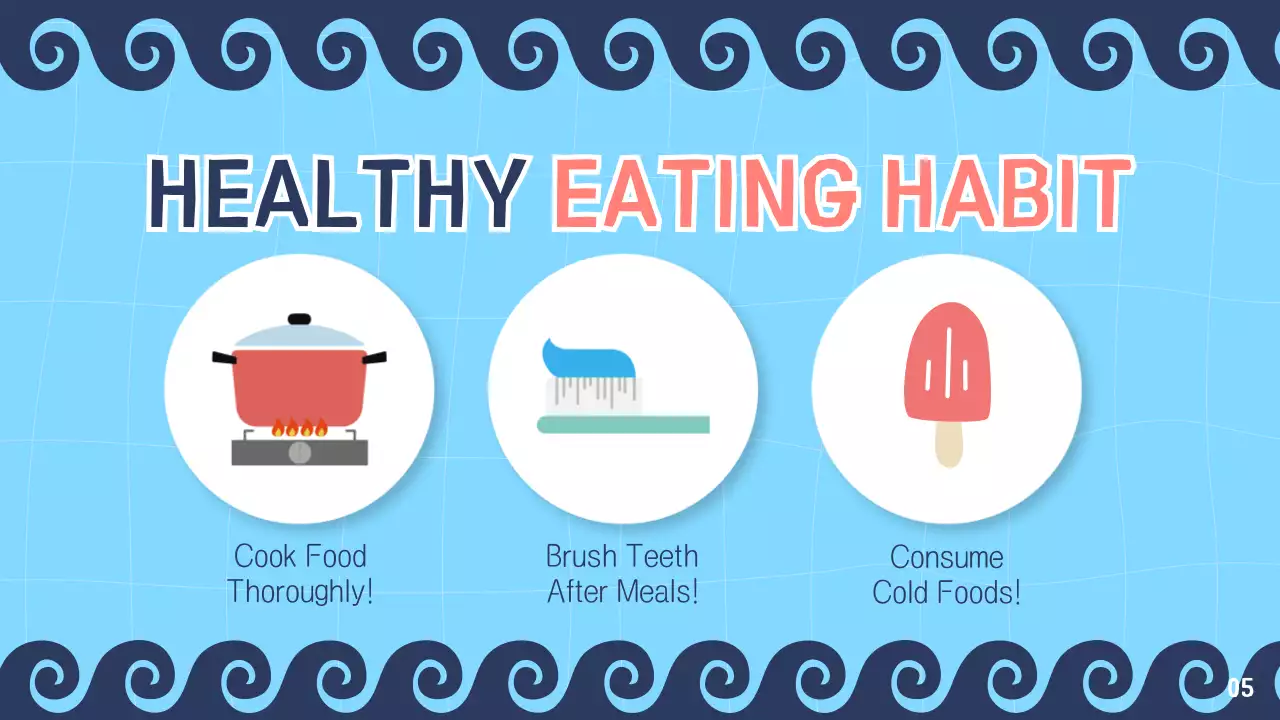 HEALTHY EATING HABIT

Cook Food Thoroughly!

Brush Teeth After Meals!

Consume Cold Foods!

05